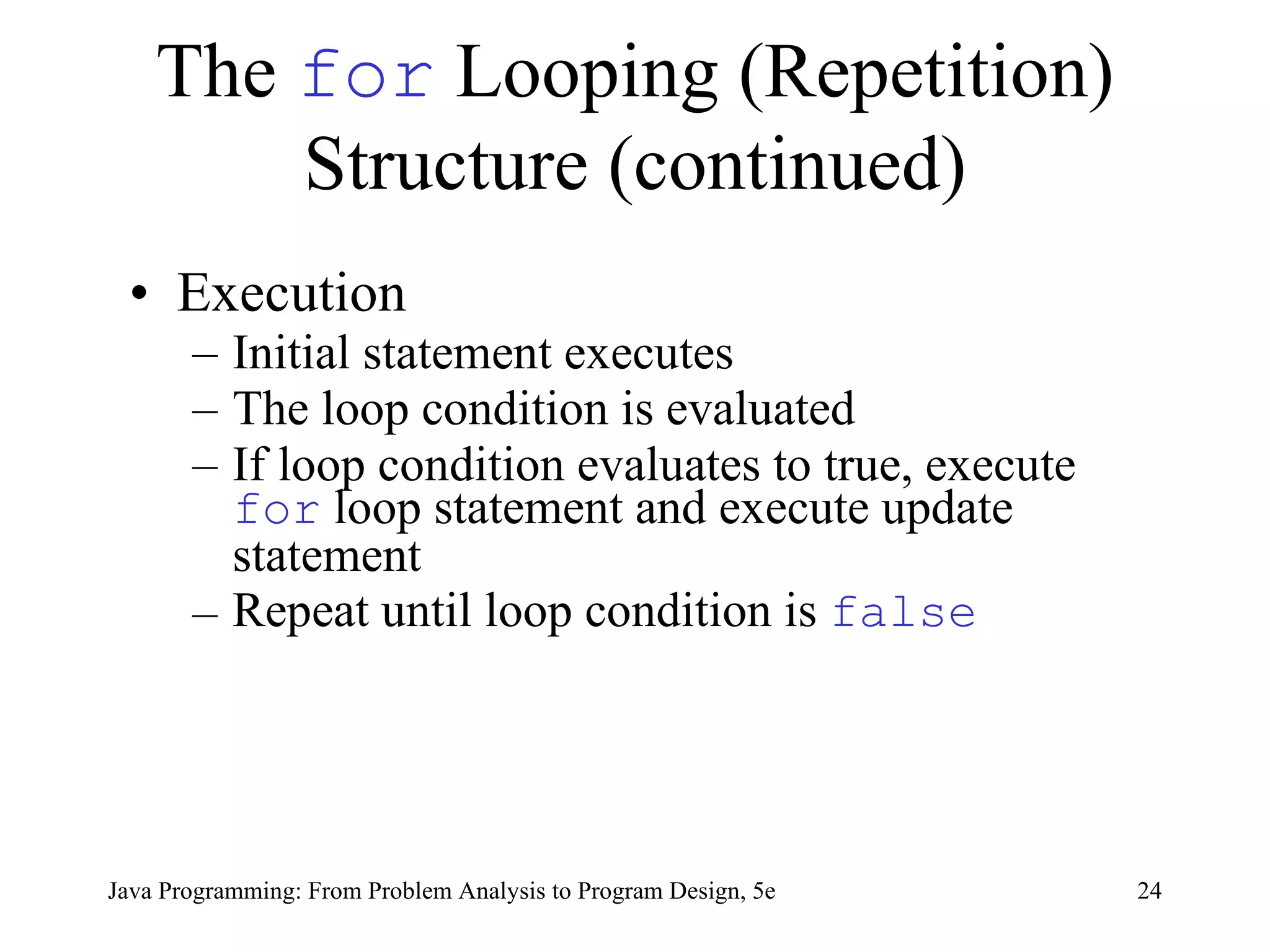 The for Looping (Repetition) Structure (continued)

• Execution
– Initial statement executes
– The loop condition is evaluated
– If loop condition evaluates to true, execute for loop statement and execute update statement
– Repeat until loop condition is false

Java Programming: From Problem Analysis to Program Design, 5e

24